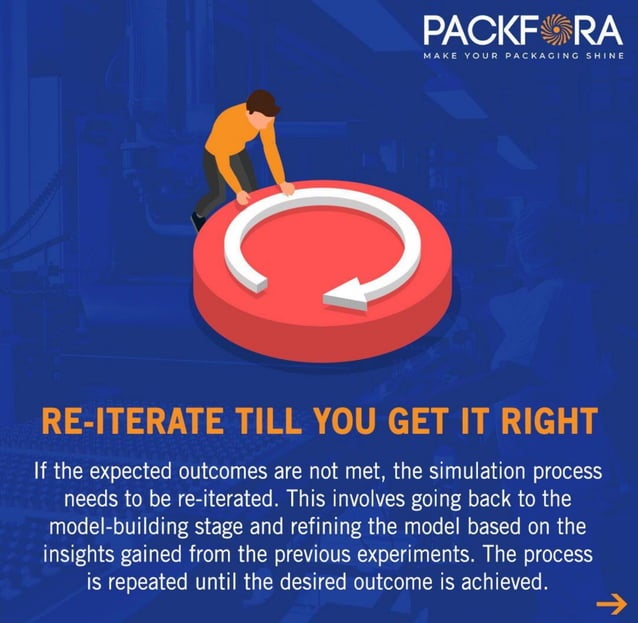 PACKFORA
MAKE YOUR PACKAGING SHINE

RE-ITERATE TILL YOU GET IT RIGHT

If the expected outcomes are not met, the simulation process needs to be re-iterated. This involves going back to the model-building stage and refining the model based on the insights gained from the previous experiments. The process is repeated until the desired outcome is achieved.